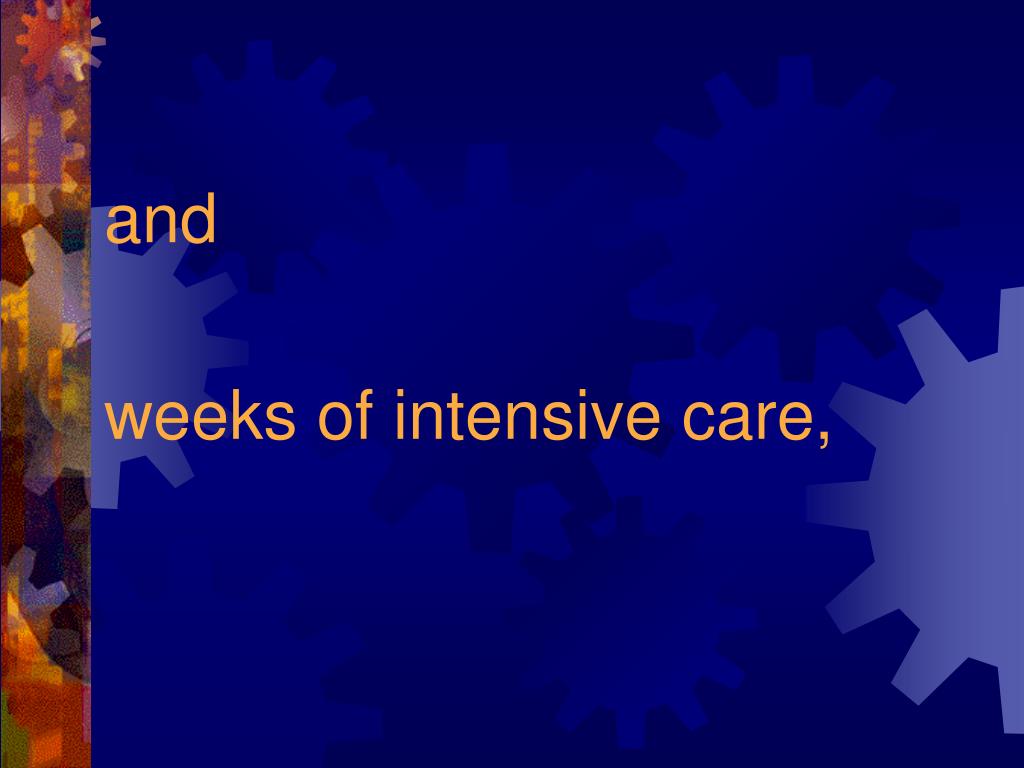 and

weeks of intensive care,